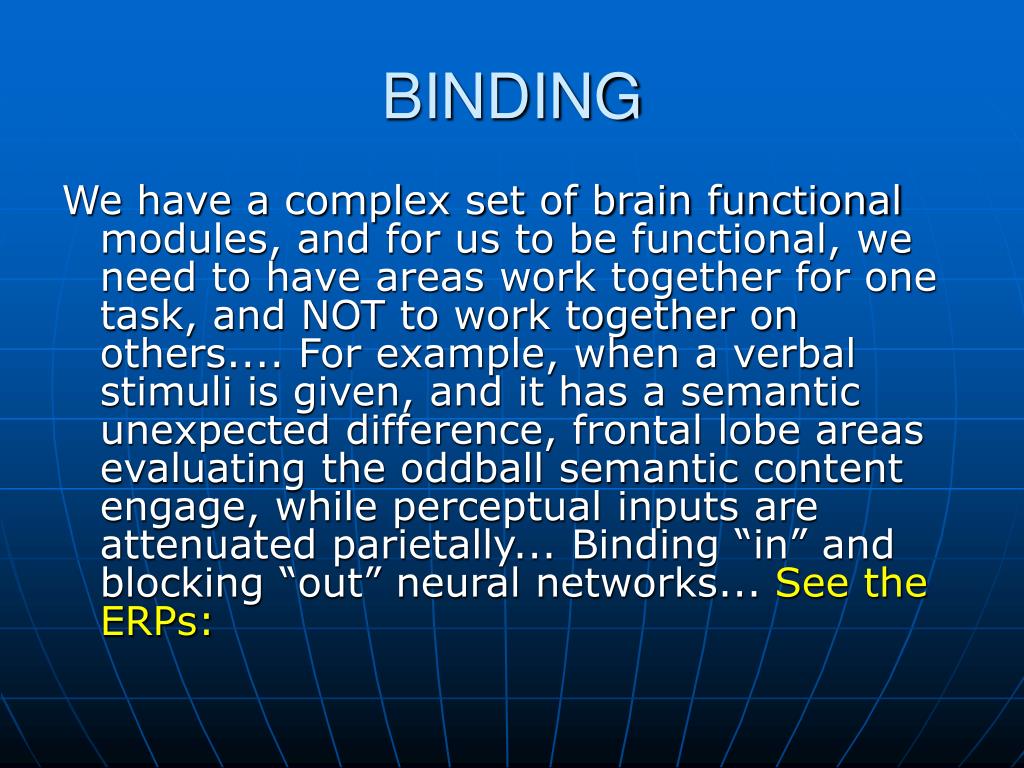 BINDING

We have a complex set of brain functional modules, and for us to be functional, we need to have areas work together for one task, and NOT to work together on others.... For example, when a verbal stimuli is given, and it has a semantic unexpected difference, frontal lobe areas evaluating the oddball semantic content engage, while perceptual inputs are attenuated parietally... Binding “in” and blocking “out” neural networks... See the ERPs: